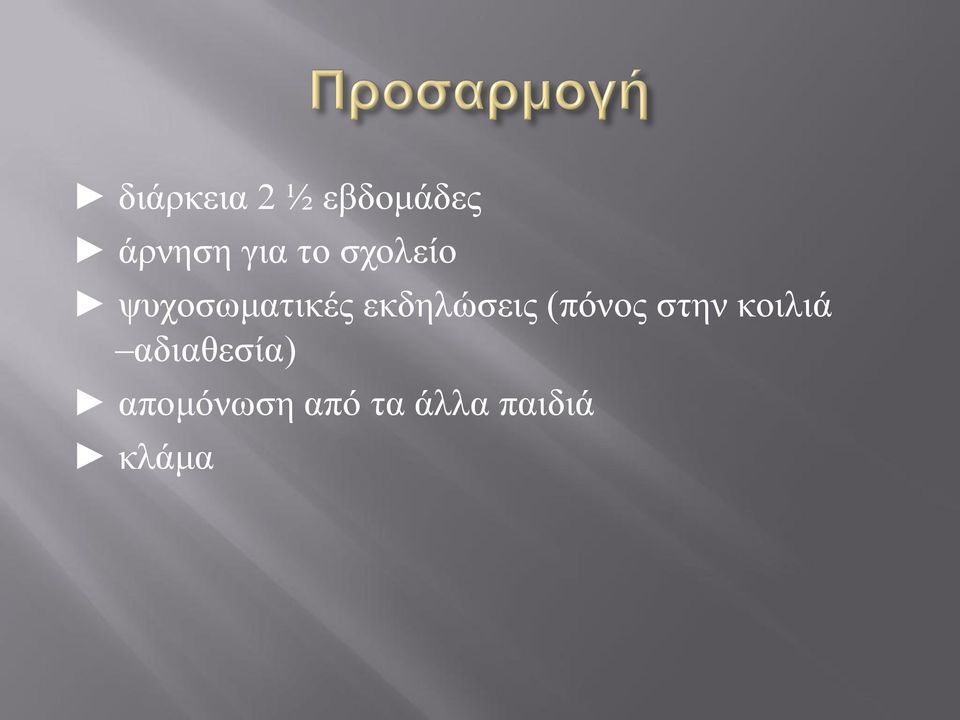 Προσαρμογή

► διάρκεια 2 ½ εβδομάδες
► άρνηση για το σχολείο
► ψυχοσωματικές εκδηλώσεις (πόνος στην κοιλιά –αδιαθεσία)
► απομόνωση από τα άλλα παιδιά
► κλάμα